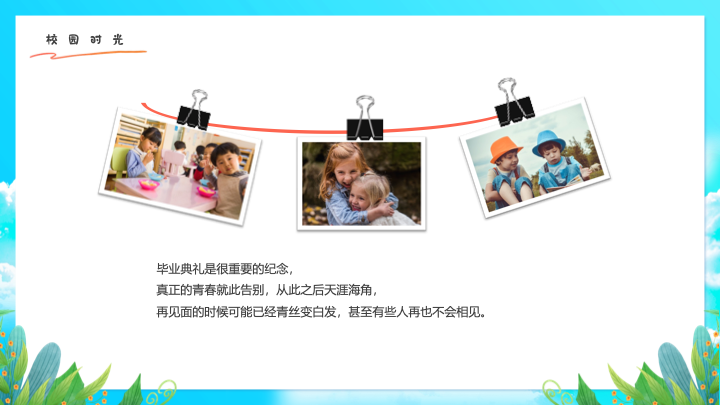 校园时光

毕业典礼是很重要的纪念，
真正的青春就此告别，从此之后天涯海角，
再见面的时候可能已经青丝变白发，甚至有些人再也不会相见。